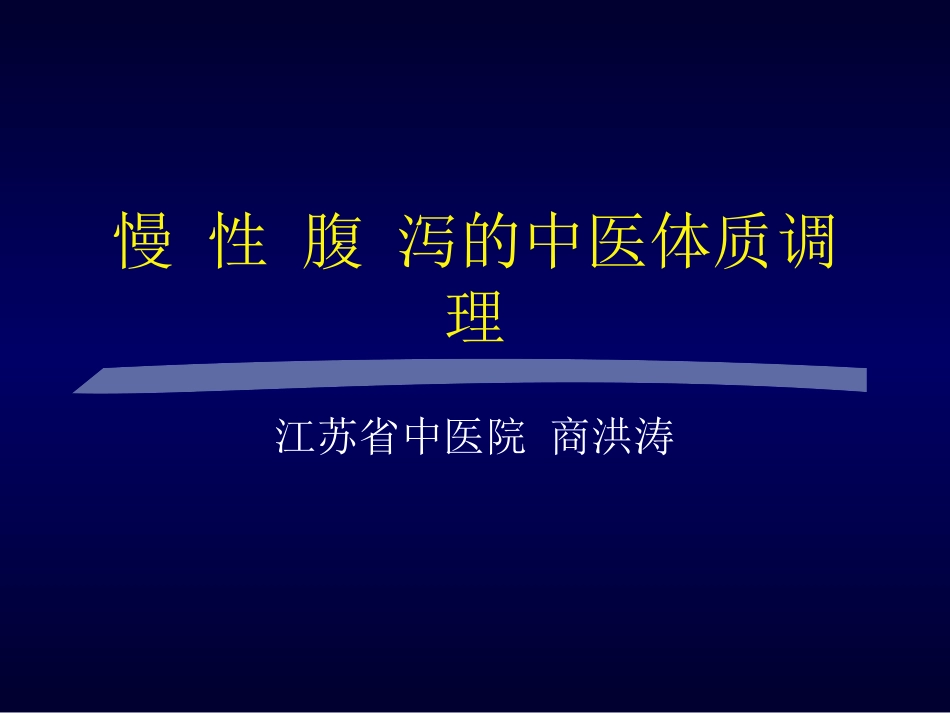 慢 性 腹 泻的中医体质调理

江苏省中医院 商洪涛